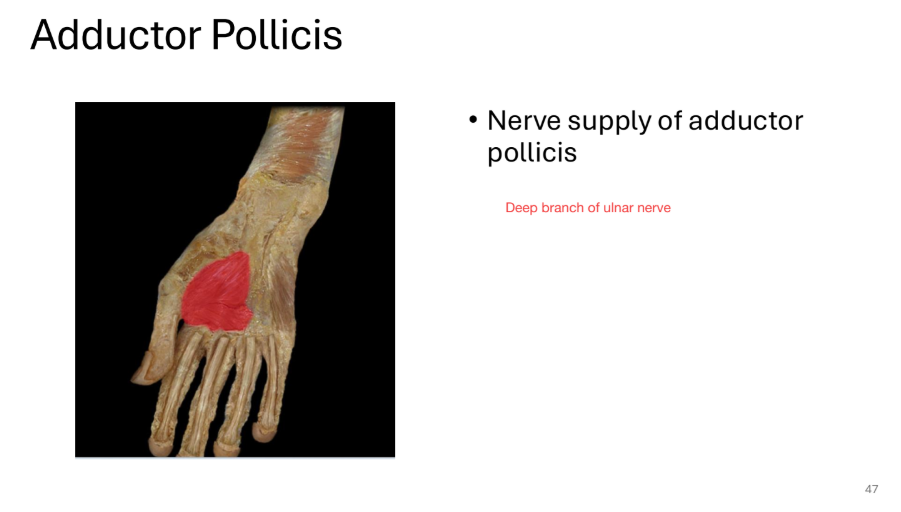 Adductor Pollicis

• Nerve supply of adductor pollicis

Deep branch of ulnar nerve

47